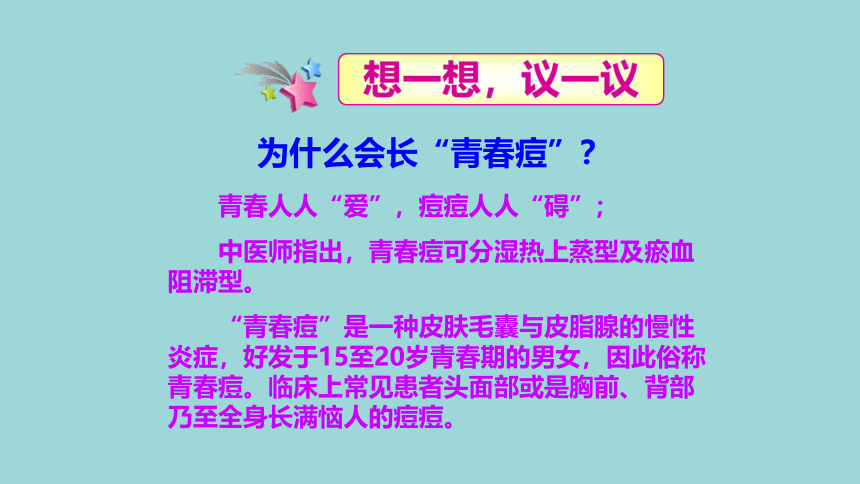 想一想，议一议

为什么会长“青春痘”？

青春人人“爱”，痘痘人人“碍”；

中医师指出，青春痘可分湿热上蒸型及瘀血阻滞型。

“青春痘”是一种皮肤毛囊与皮脂腺的慢性炎症，好发于15至20岁青春期的男女，因此俗称青春痘。临床上常见患者头面部或是胸前、背部乃至全身长满恼人的痘痘。